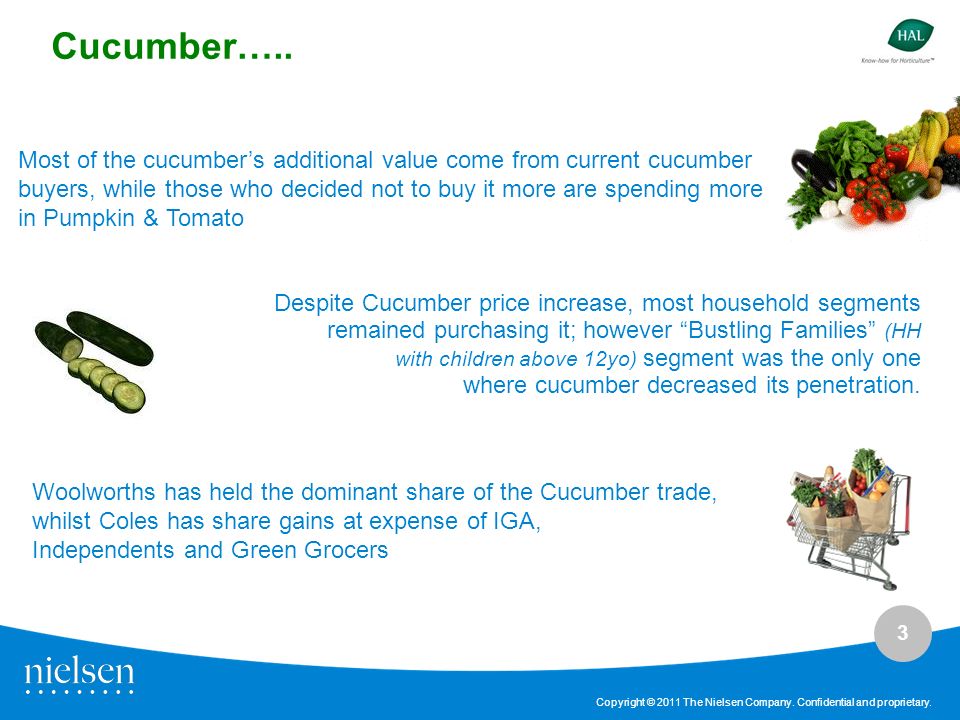 Cucumber…..

HAL
Know-how for Horticulture™

Most of the cucumber's additional value come from current cucumber buyers, while those who decided not to buy it more are spending more in Pumpkin & Tomato

Despite Cucumber price increase, most household segments remained purchasing it; however "Bustling Families" (HH with children above 12yo) segment was the only one where cucumber decreased its penetration.

Woolworths has held the dominant share of the Cucumber trade, whilst Coles has share gains at expense of IGA, Independents and Green Grocers

3

nielsen

Copyright © 2011 The Nielsen Company. Confidential and proprietary.